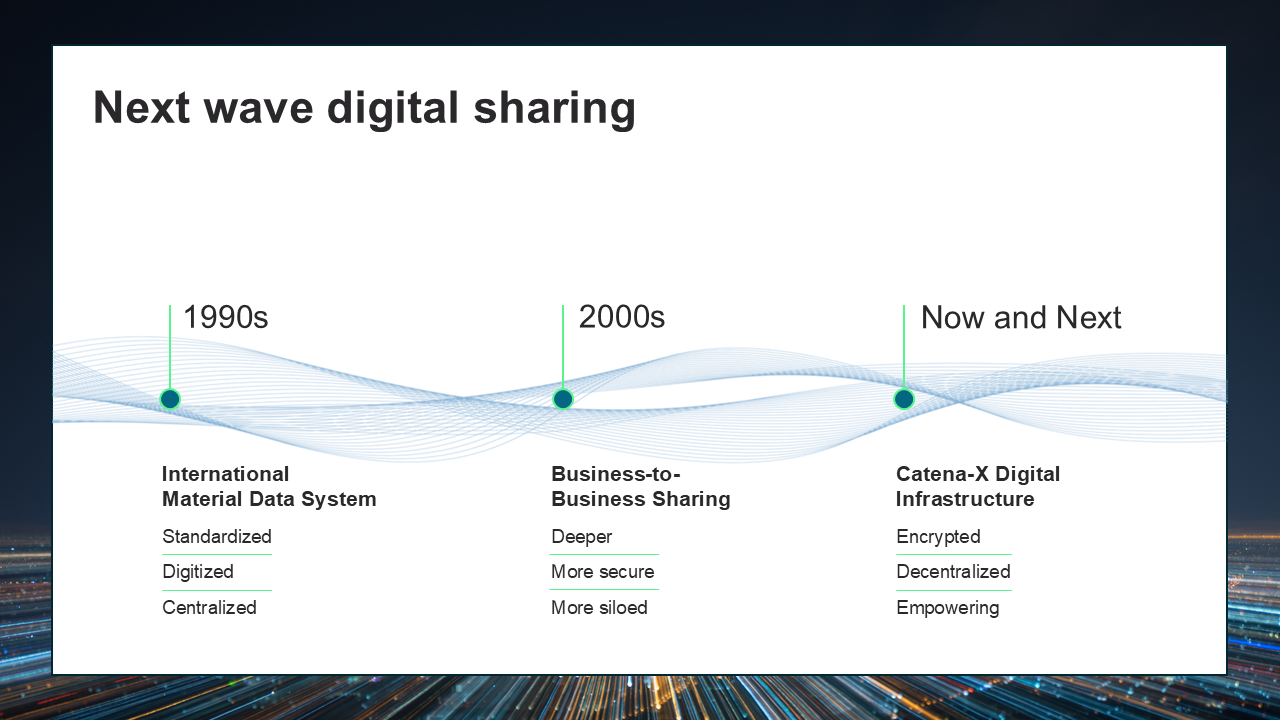 Next wave digital sharing

1990s

International Material Data System

Standardized

Digitized

Centralized

2000s

Business-to-Business Sharing

Deeper

More secure

More siloed

Now and Next

Catena-X Digital Infrastructure

Encrypted

Decentralized

Empowering